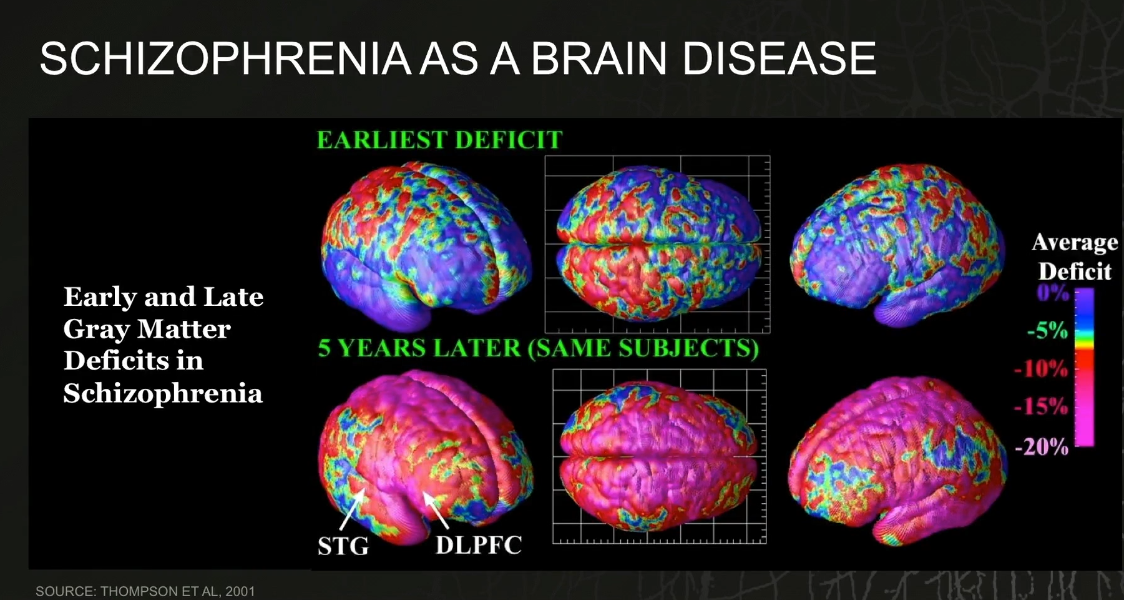 SCHIZOPHRENIA AS A BRAIN DISEASE

Early and Late Gray Matter Deficits in Schizophrenia

EARLIEST DEFICIT

5 YEARS LATER (SAME SUBJECTS)

STG

DLPFC

Average Deficit

0%

-5%

-10%

-15%

-20%

SOURCE: THOMPSON ET AL, 2001